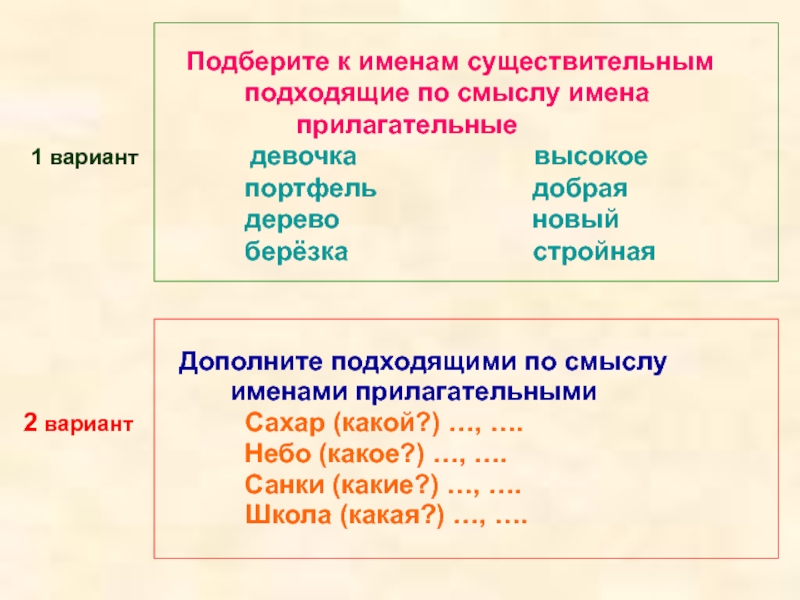 1 вариант

Подберите к именам существительным подходящие по смыслу имена прилагательные

девочка
портфель
дерево
берёзка

высокое
добрая
новый
стройная

2 вариант

Дополните подходящими по смыслу именами прилагательными

Сахар (какой?) …, ….
Небо (какое?) …, ….
Санки (какие?) …, ….
Школа (какая?) …, ….